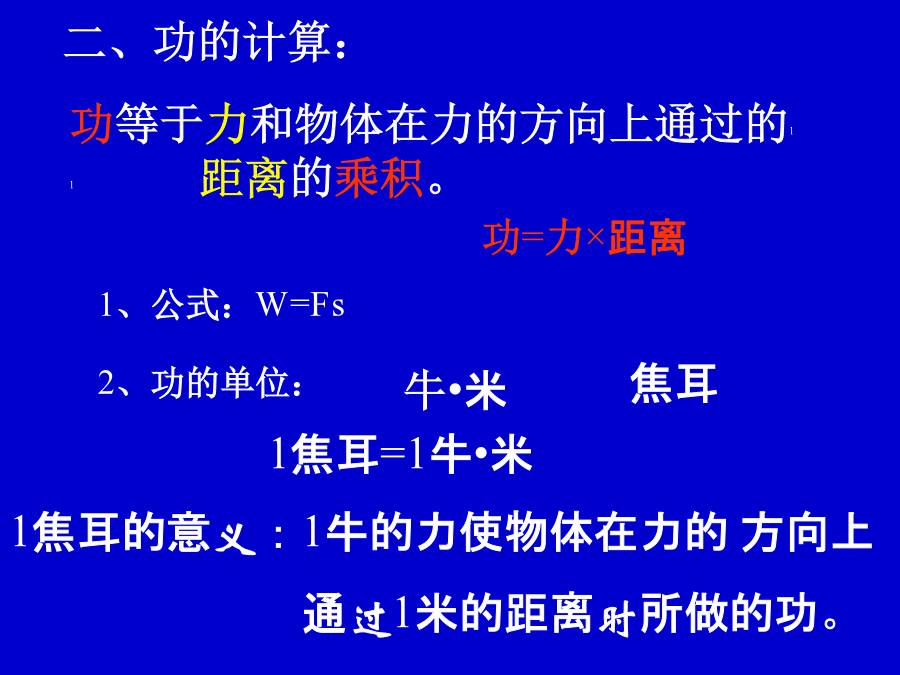 二、功的计算：

功等于力和物体在力的方向上通过的距离的乘积。

功=力×距离

1、公式：W=Fs

2、功的单位：　牛•米　焦耳

1焦耳=1牛•米

1焦耳的意义：1牛的力使物体在力的 方向上通过1米的距离时所做的功。